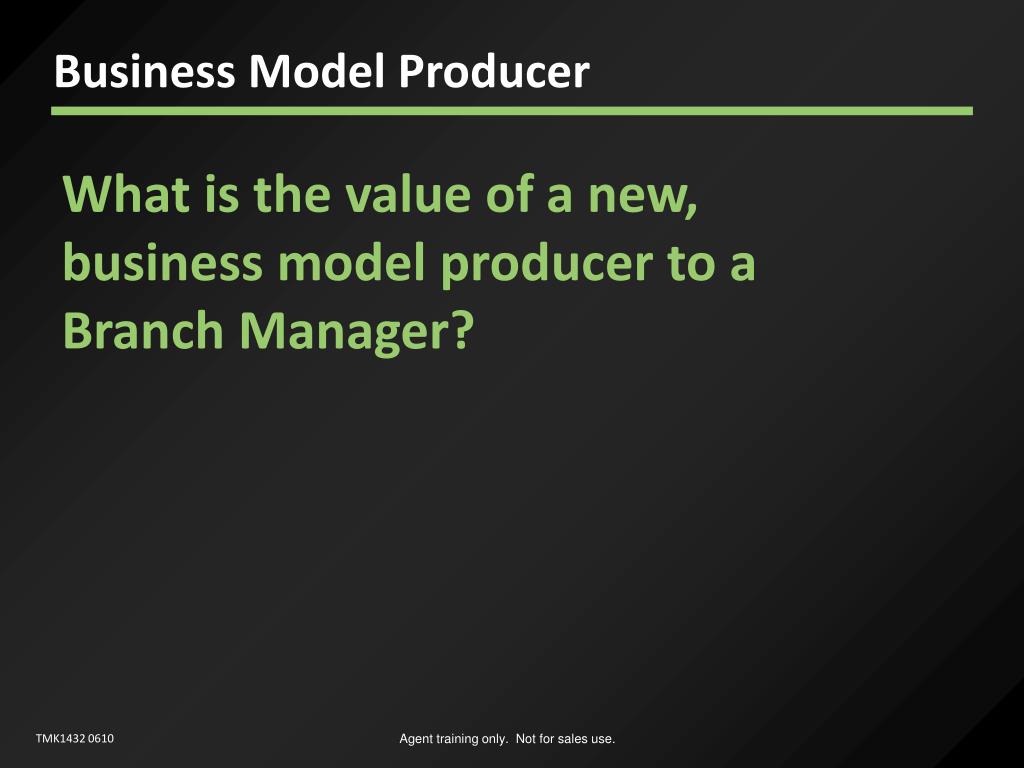 Business Model Producer

What is the value of a new, business model producer to a Branch Manager?

TMK1432 0610

Agent training only. Not for sales use.